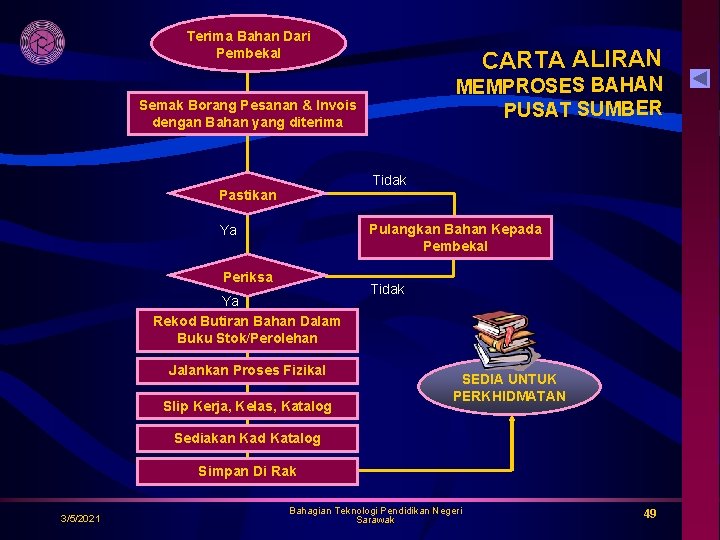 CARTA ALIRAN
MEMPROSES BAHAN
PUSAT SUMBER

Terima Bahan Dari Pembekal

Semak Borang Pesanan & Invois dengan Bahan yang diterima

Pastikan

Tidak

Ya

Pulangkan Bahan Kepada Pembekal

Periksa

Tidak

Ya

Rekod Butiran Bahan Dalam Buku Stok/Perolehan

Jalankan Proses Fizikal

Slip Kerja, Kelas, Katalog

Sediakan Kad Katalog

Simpan Di Rak

SEDIA UNTUK PERKHIDMATAN

3/5/2021

Bahagian Teknologi Pendidikan Negeri Sarawak

49